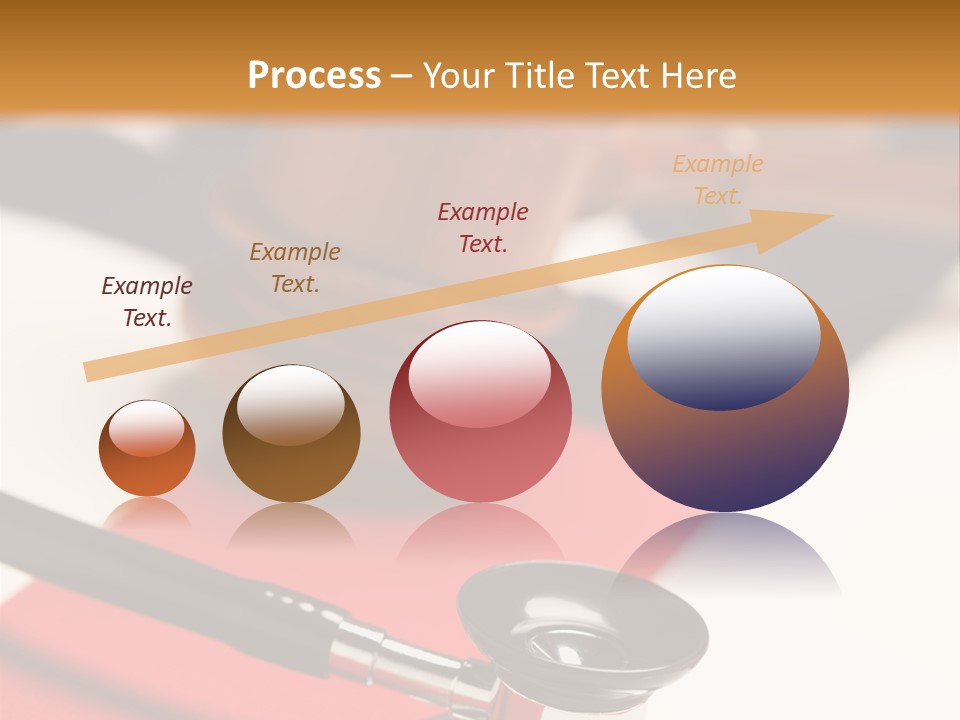 Process – Your Title Text Here

Example Text.

Example Text.

Example Text.

Example Text.